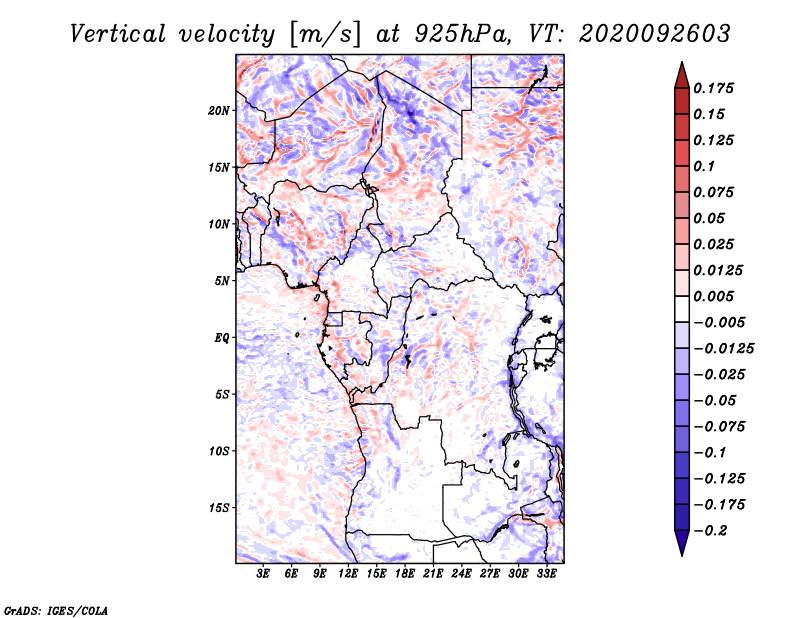 Vertical velocity [m/s] at 925hPa, VT: 2020092603

20N
15N
10N
5N
EQ
5S
10S
15S

3E 6E 9E 12E 15E 18E 21E 24E 27E 30E 33E

0.175
0.15
0.125
0.1
0.075
0.05
0.025
0.0125
0.005
−0.005
−0.0125
−0.025
−0.05
−0.075
−0.1
−0.125
−0.175
−0.2

GrADS: IGES/COLA